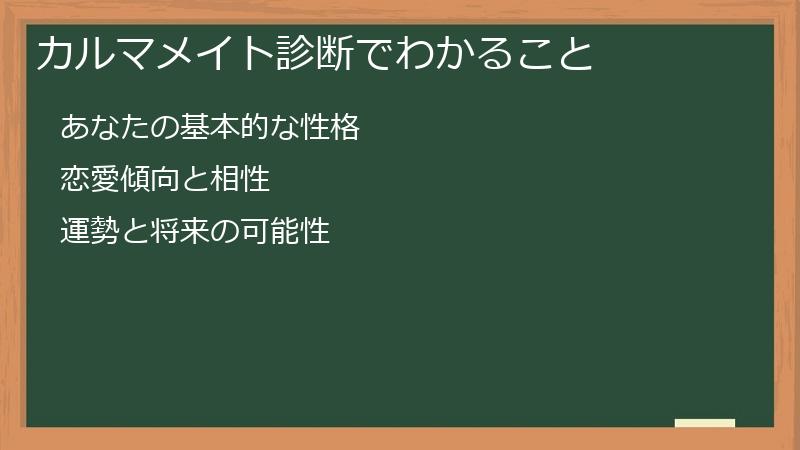 カルマメイト診断でわかること

あなたの基本的な性格

恋愛傾向と相性

運勢と将来の可能性